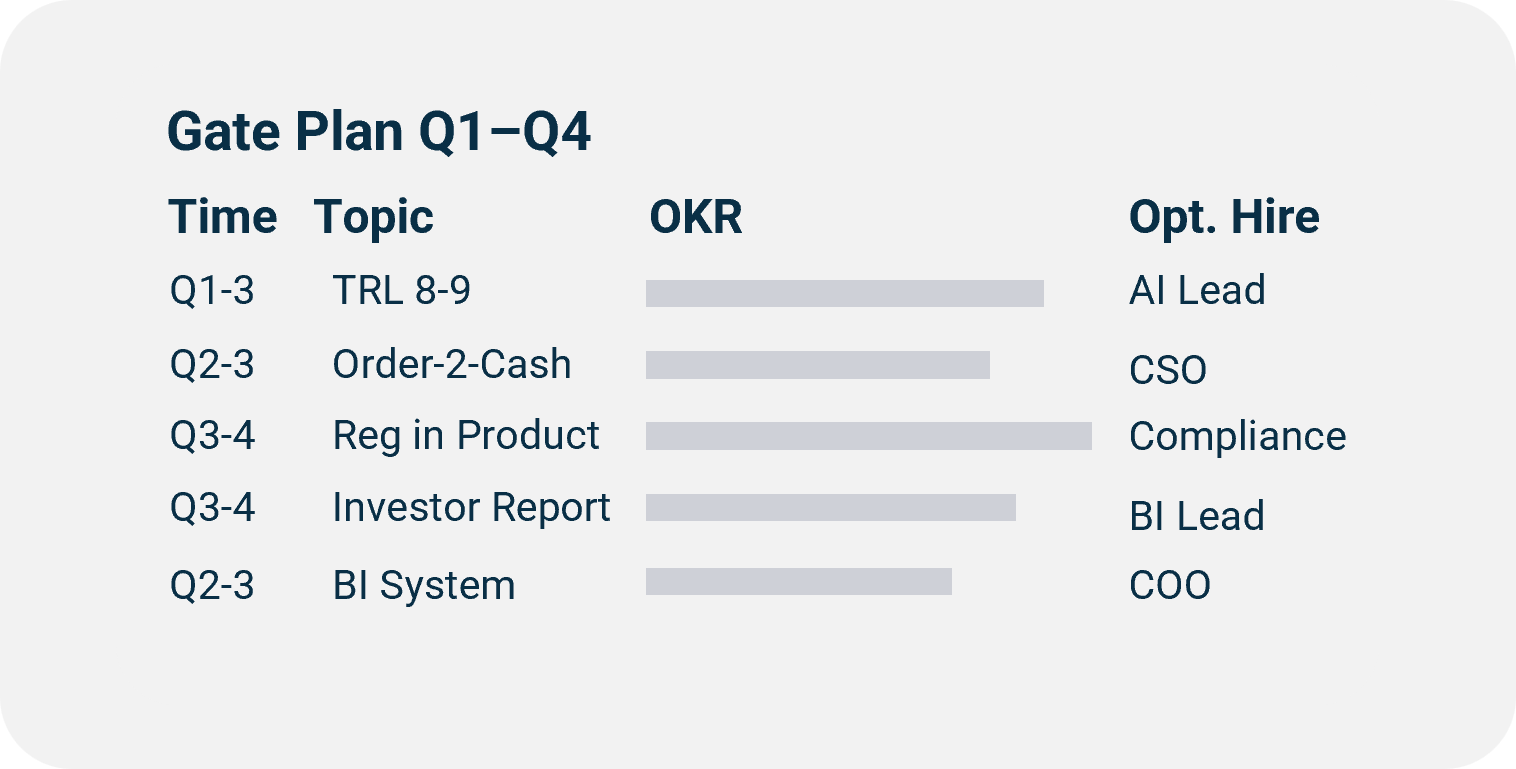 Gate Plan Q1–Q4

| Time | Topic | OKR | Opt. Hire |
|---|---|---|---|
| Q1-3 | TRL 8-9 | | AI Lead |
| Q2-3 | Order-2-Cash | | CSO |
| Q3-4 | Reg in Product | | Compliance |
| Q3-4 | Investor Report | | BI Lead |
| Q2-3 | BI System | | COO |